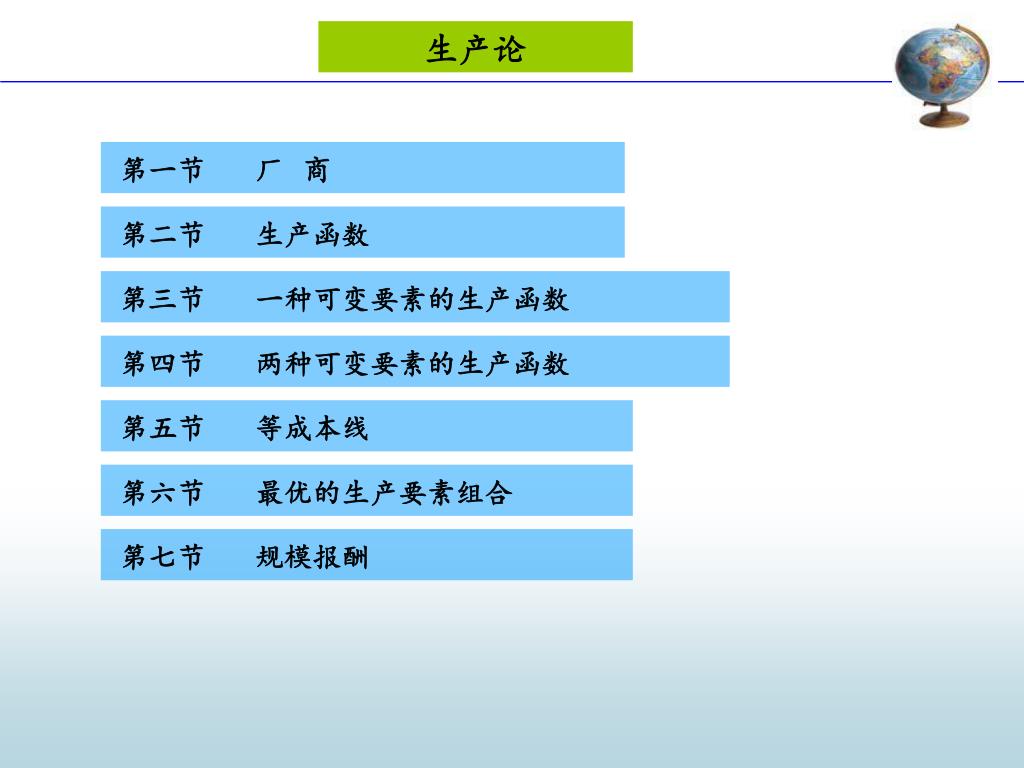 生产论

第一节　厂　商

第二节　生产函数

第三节　一种可变要素的生产函数

第四节　两种可变要素的生产函数

第五节　等成本线

第六节　最优的生产要素组合

第七节　规模报酬